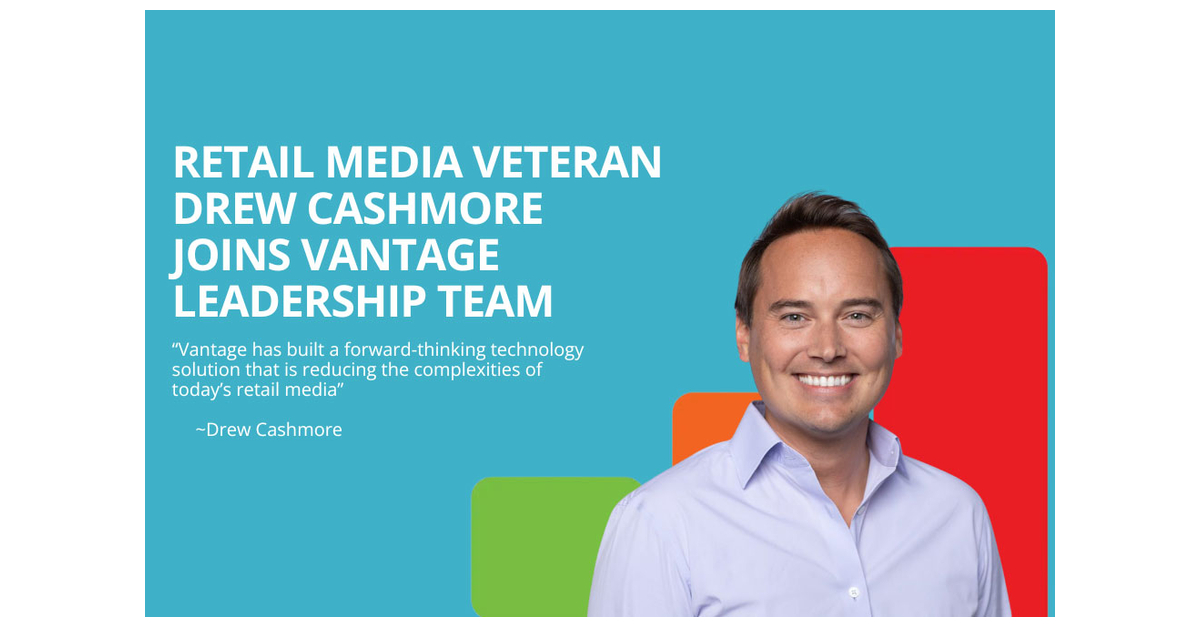 RETAIL MEDIA VETERAN DREW CASHMORE JOINS VANTAGE LEADERSHIP TEAM

“Vantage has built a forward-thinking technology solution that is reducing the complexities of today’s retail media”

~Drew Cashmore